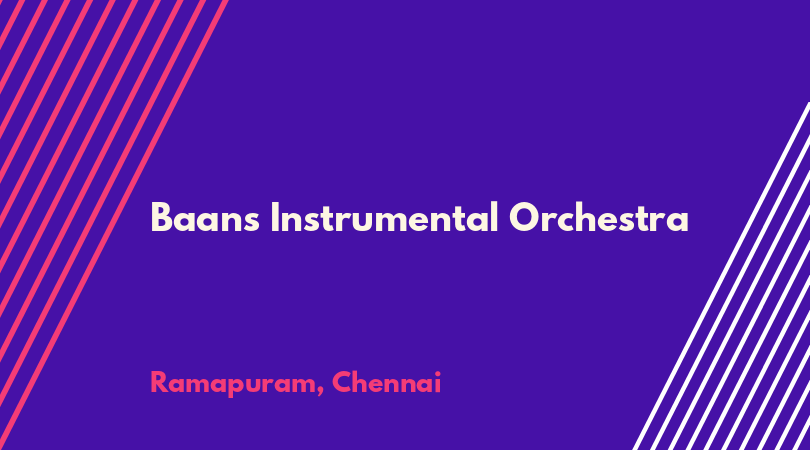 Baans Instrumental Orchestra

Ramapuram, Chennai